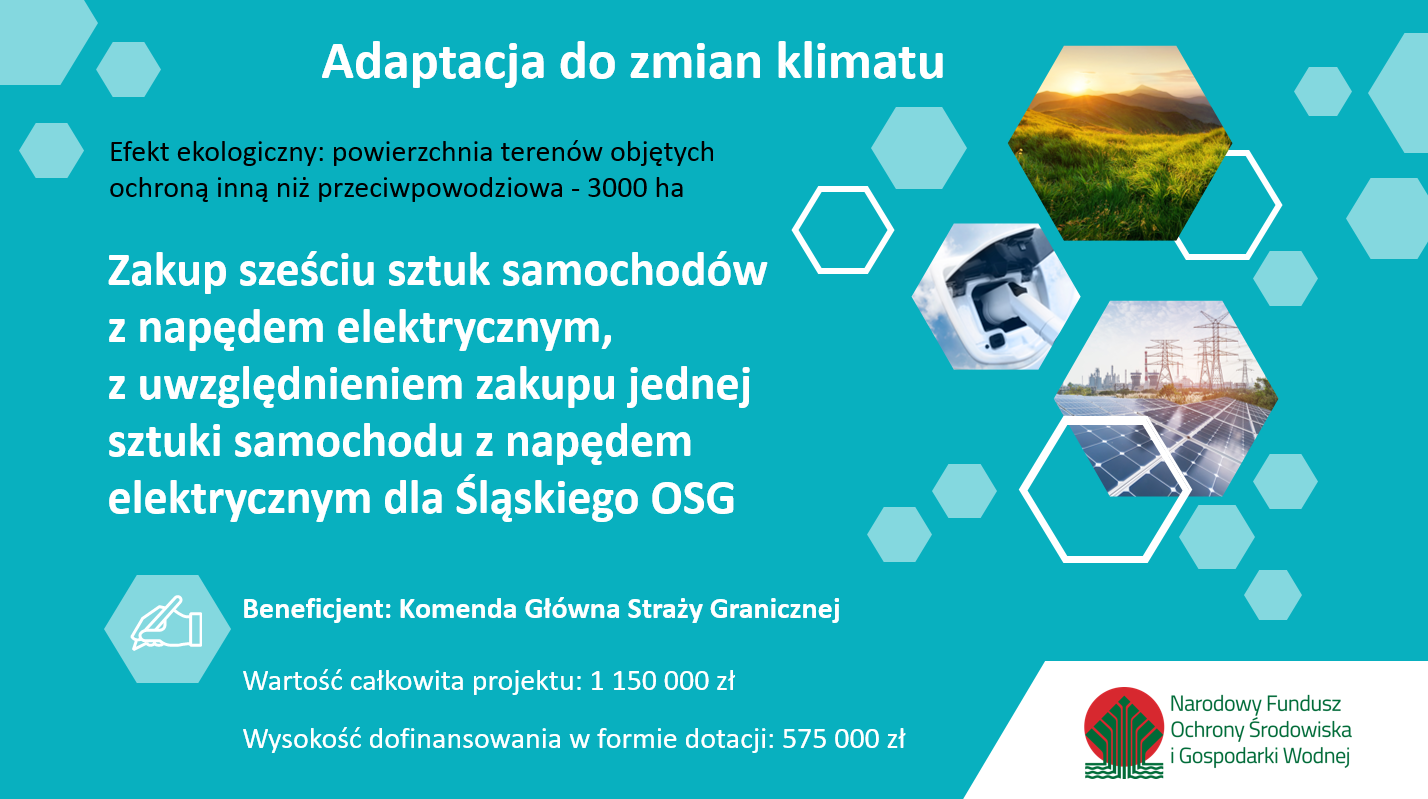 Adaptacja do zmian klimatu

Efekt ekologiczny: powierzchnia terenów objętych ochroną inną niż przeciwpowodziowa - 3000 ha

Zakup sześciu sztuk samochodów z napędem elektrycznym, z uwzględnieniem zakupu jednej sztuki samochodu z napędem elektrycznym dla Śląskiego OSG

Beneficjent: Komenda Główna Straży Granicznej

Wartość całkowita projektu: 1 150 000 zł

Wysokość dofinansowania w formie dotacji: 575 000 zł

Narodowy Fundusz Ochrony Środowiska i Gospodarki Wodnej